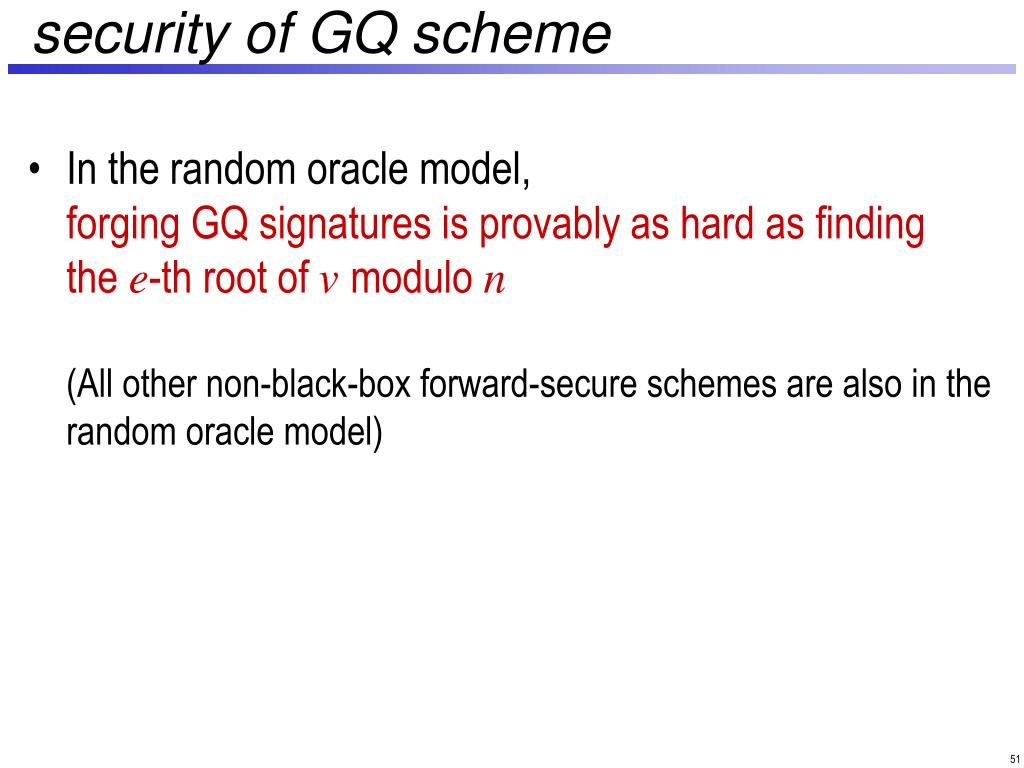 security of GQ scheme

• In the random oracle model,
forging GQ signatures is provably as hard as finding the $e$-th root of $v$ modulo $n$

(All other non-black-box forward-secure schemes are also in the random oracle model)

51